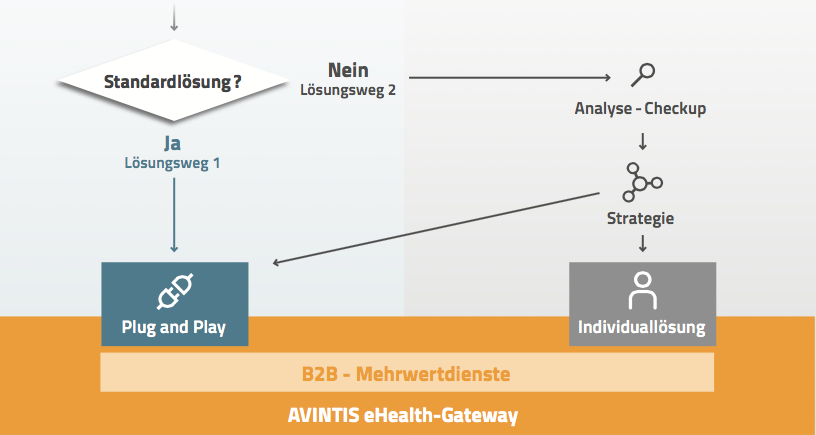 Standardlösung ?

Nein
Lösungsweg 2

Analyse - Checkup

Ja
Lösungsweg 1

Strategie

Plug and Play

Individuallösung

B2B - Mehrwertdienste

AVINTIS eHealth-Gateway